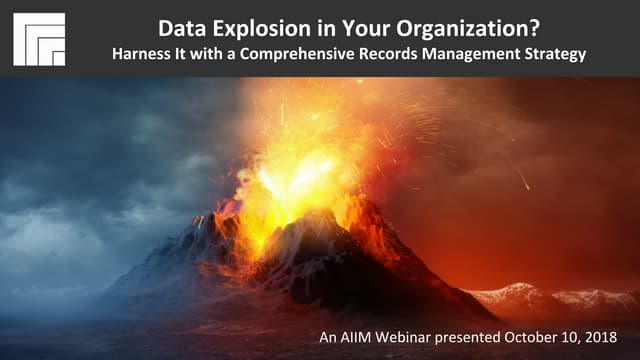 Data Explosion in Your Organization?
Harness It with a Comprehensive Records Management Strategy

An AIIM Webinar presented October 10, 2018